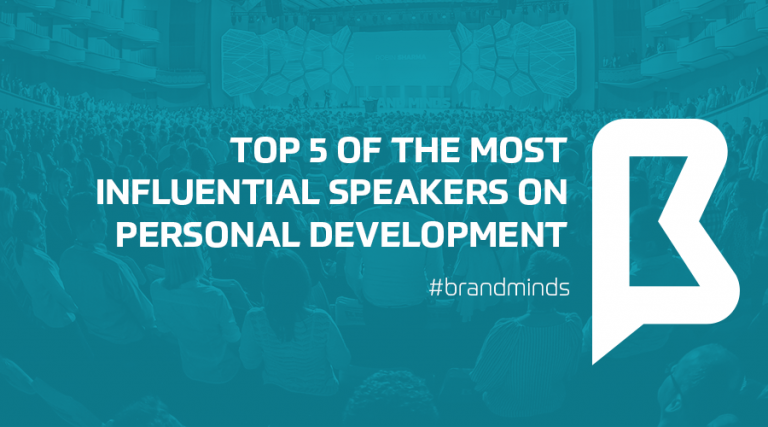 TOP 5 OF THE MOST INFLUENTIAL SPEAKERS ON PERSONAL DEVELOPMENT

#brandminds